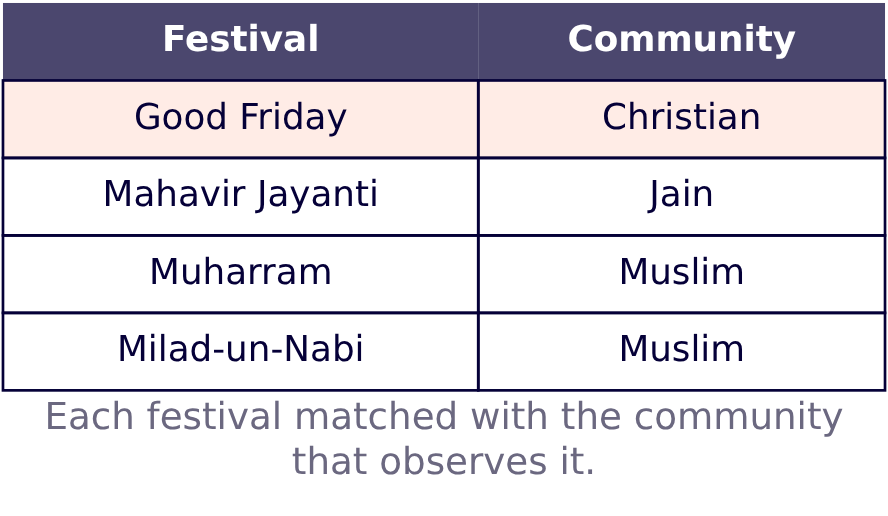 | Festival | Community |
|---|---|
| Good Friday | Christian |
| Mahavir Jayanti | Jain |
| Muharram | Muslim |
| Milad-un-Nabi | Muslim |

Each festival matched with the community that observes it.